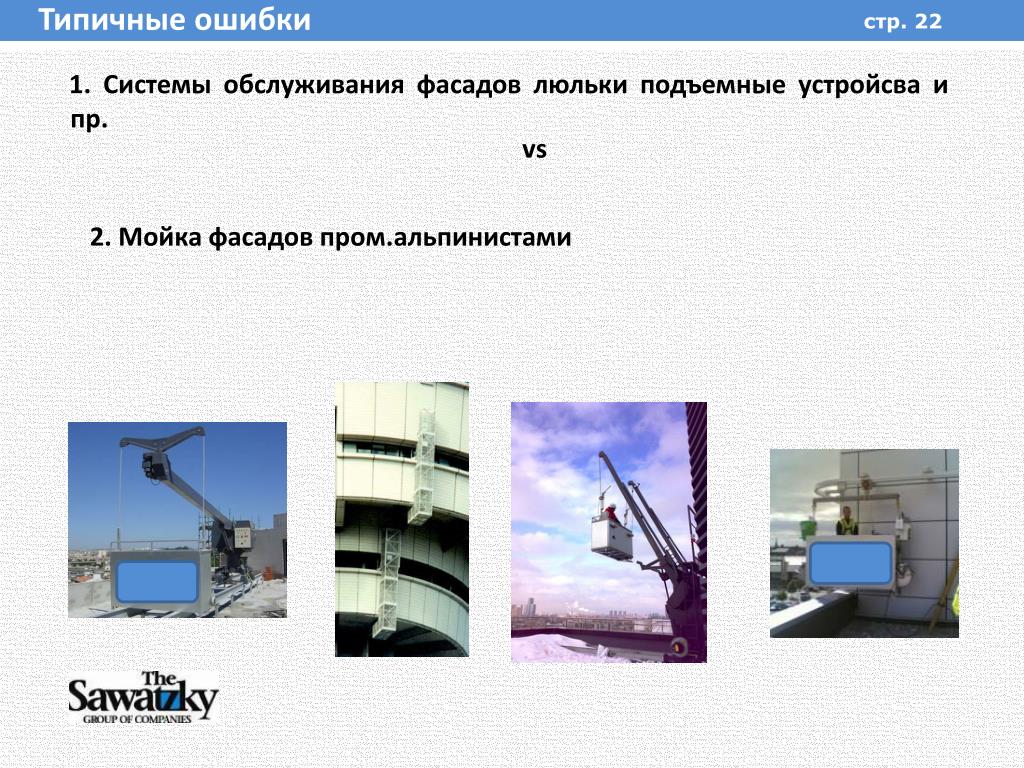 Типичные ошибки

стр. 22

1. Системы обслуживания фасадов люльки подъемные устройсва и пр.

vs

2. Мойка фасадов пром.альпинистами

The Sawatzky GROUP OF COMPANIES